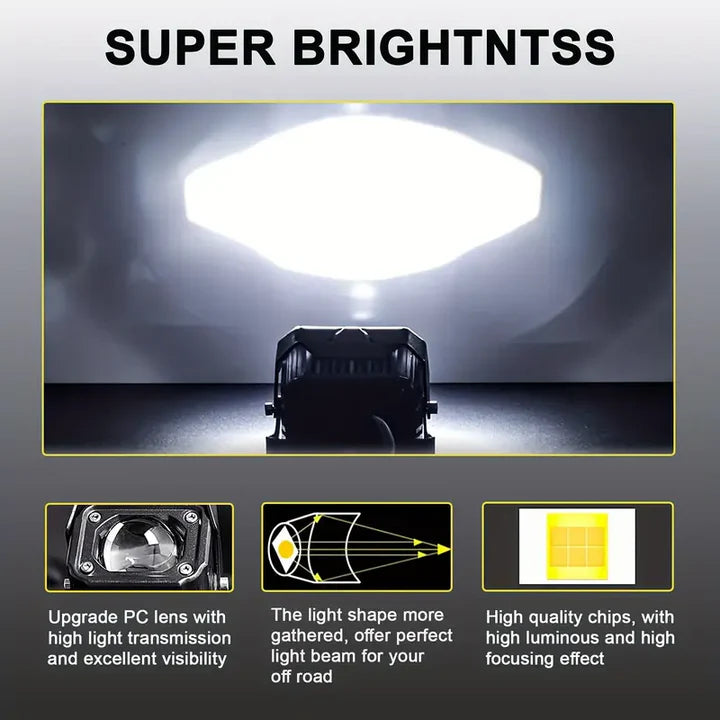 SUPER BRIGHTNTSS

Upgrade PC lens with high light transmission and excellent visibility

The light shape more gathered, offer perfect light beam for your off road

High quality chips, with high luminous and high focusing effect